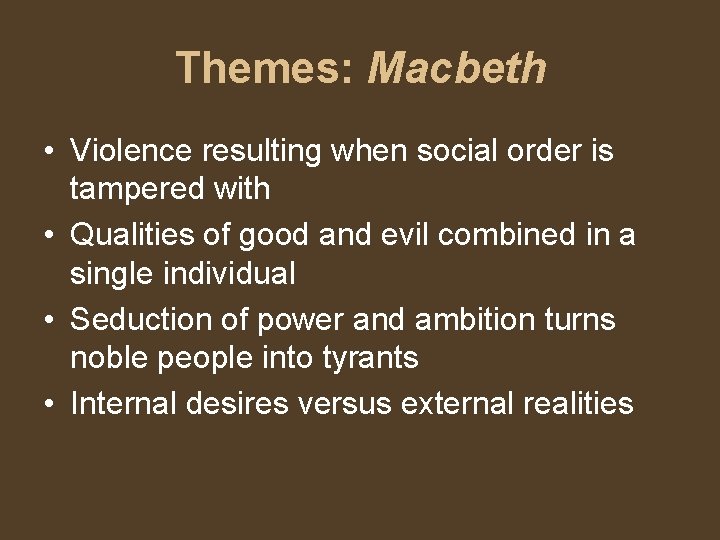 Themes: Macbeth

• Violence resulting when social order is tampered with
• Qualities of good and evil combined in a single individual
• Seduction of power and ambition turns noble people into tyrants
• Internal desires versus external realities